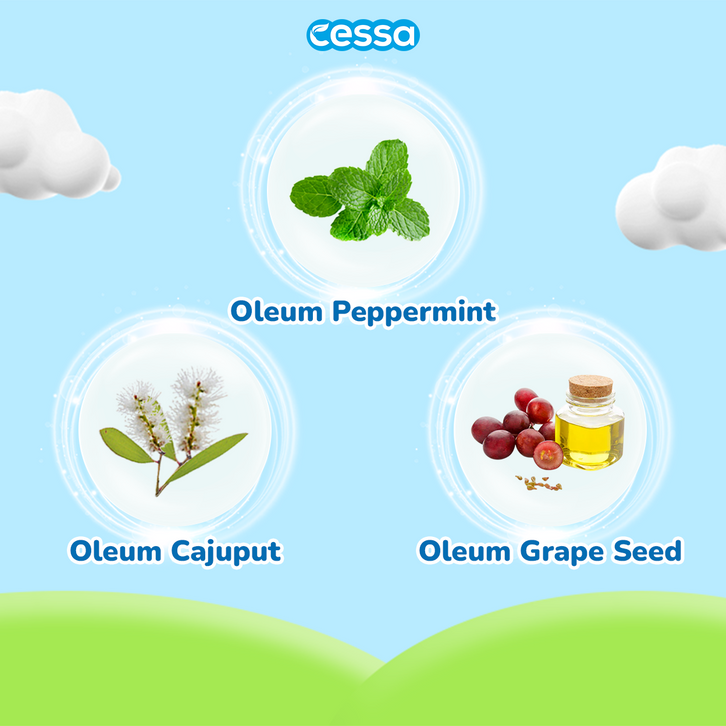 cessa

Oleum Peppermint

Oleum Cajuput

Oleum Grape Seed